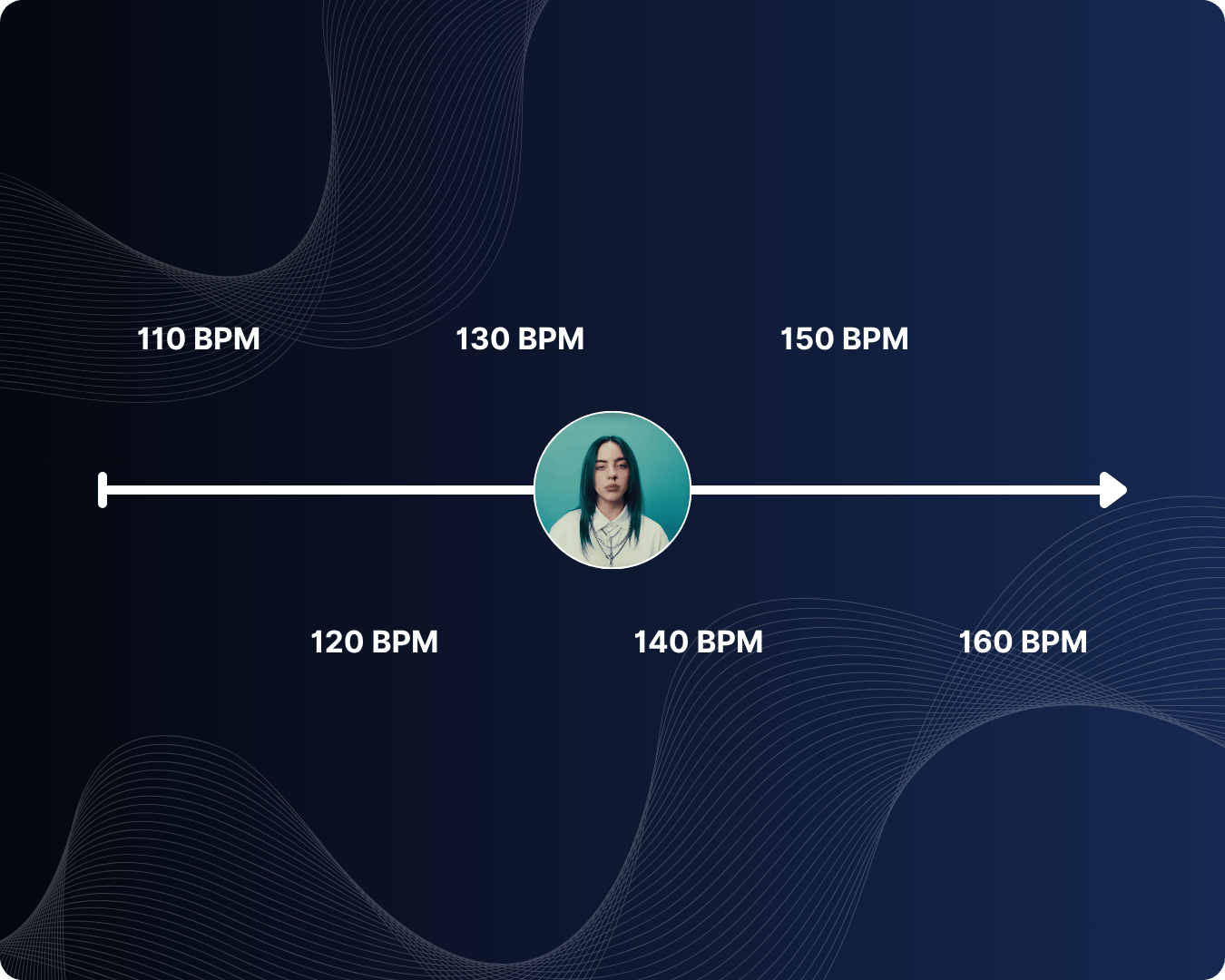 110 BPM
130 BPM
150 BPM
120 BPM
140 BPM
160 BPM